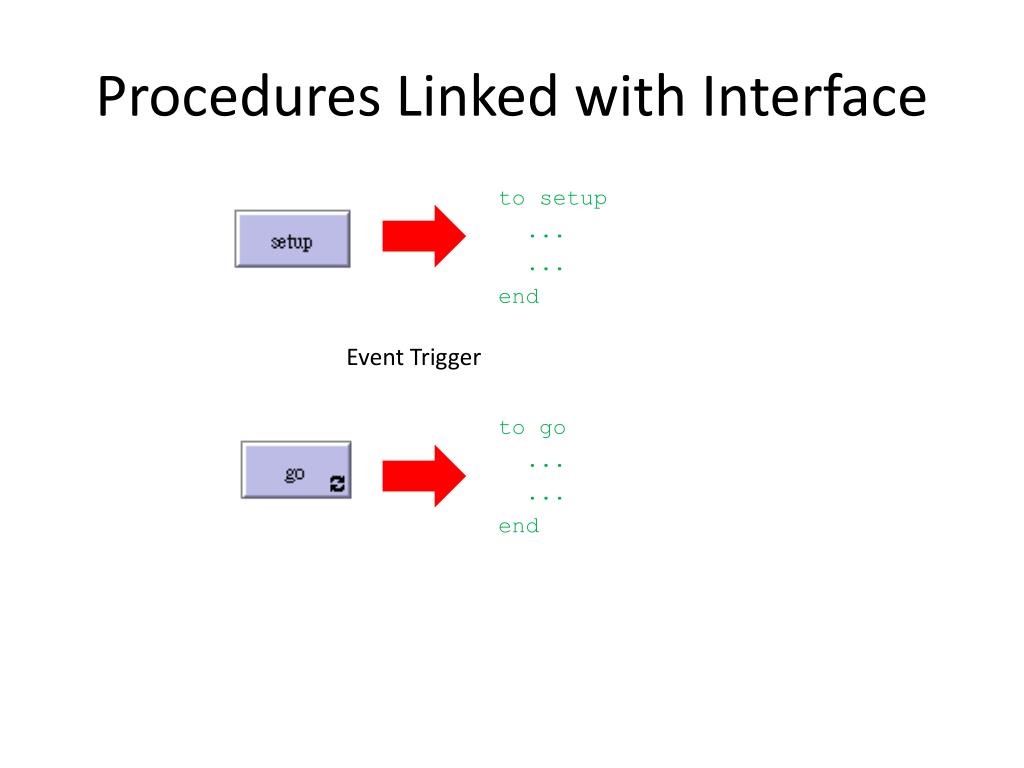 Procedures Linked with Interface

setup

to setup
...
...
end

Event Trigger

go

to go
...
...
end